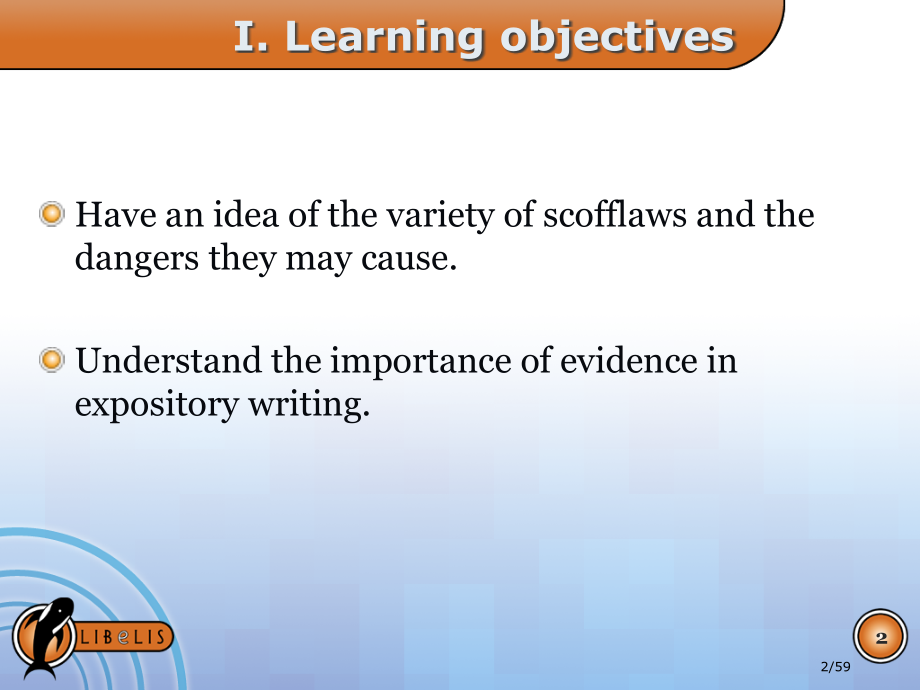 I. Learning objectives

Have an idea of the variety of scofflaws and the dangers they may cause.

Understand the importance of evidence in expository writing.

LIBeLIS

2

2/59